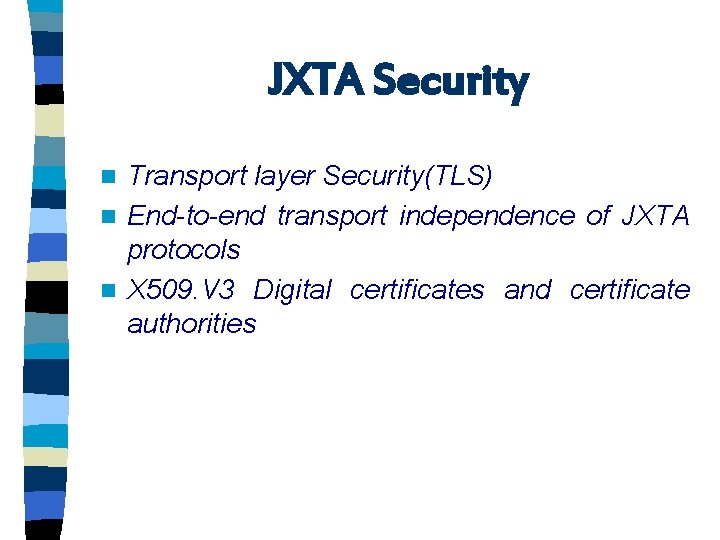 JXTA Security

Transport layer Security(TLS)

End-to-end transport independence of JXTA protocols

X509.V3 Digital certificates and certificate authorities